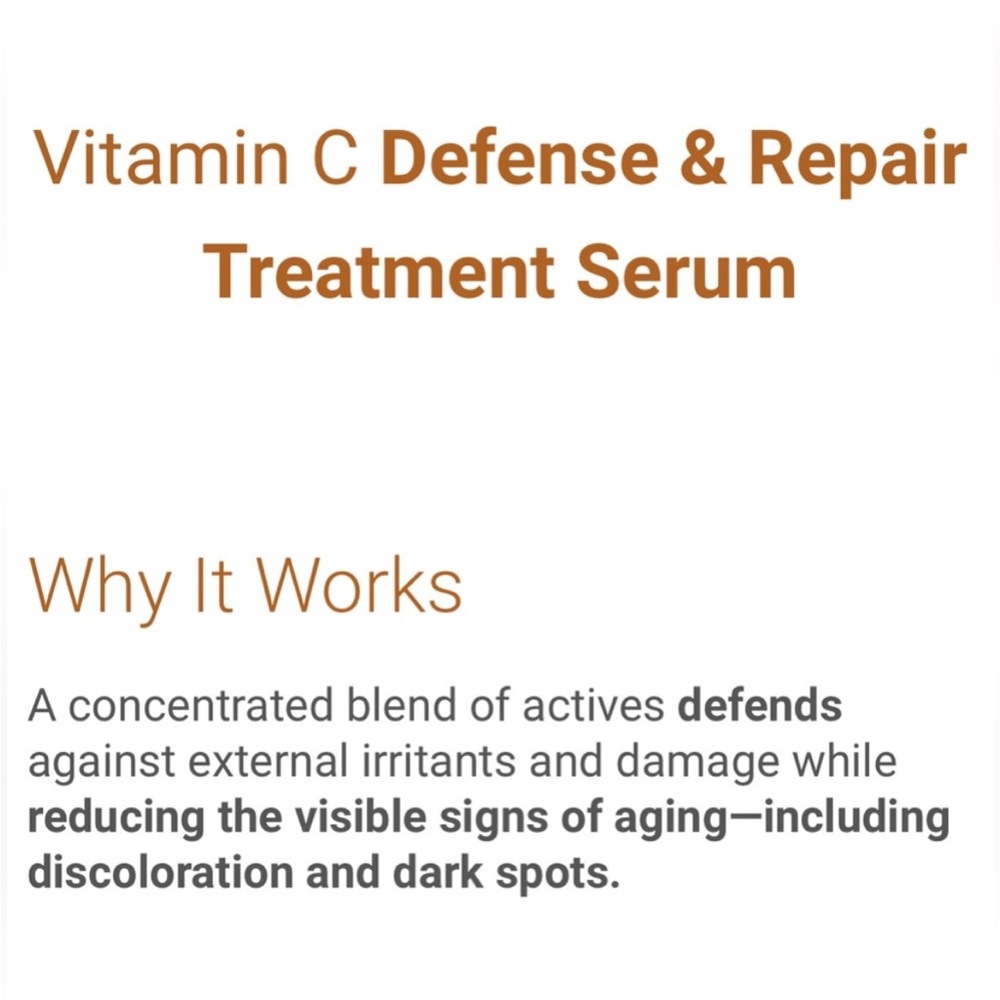 Vitamin C Defense & Repair Treatment Serum

Why It Works

A concentrated blend of actives defends against external irritants and damage while reducing the visible signs of aging—including discoloration and dark spots.